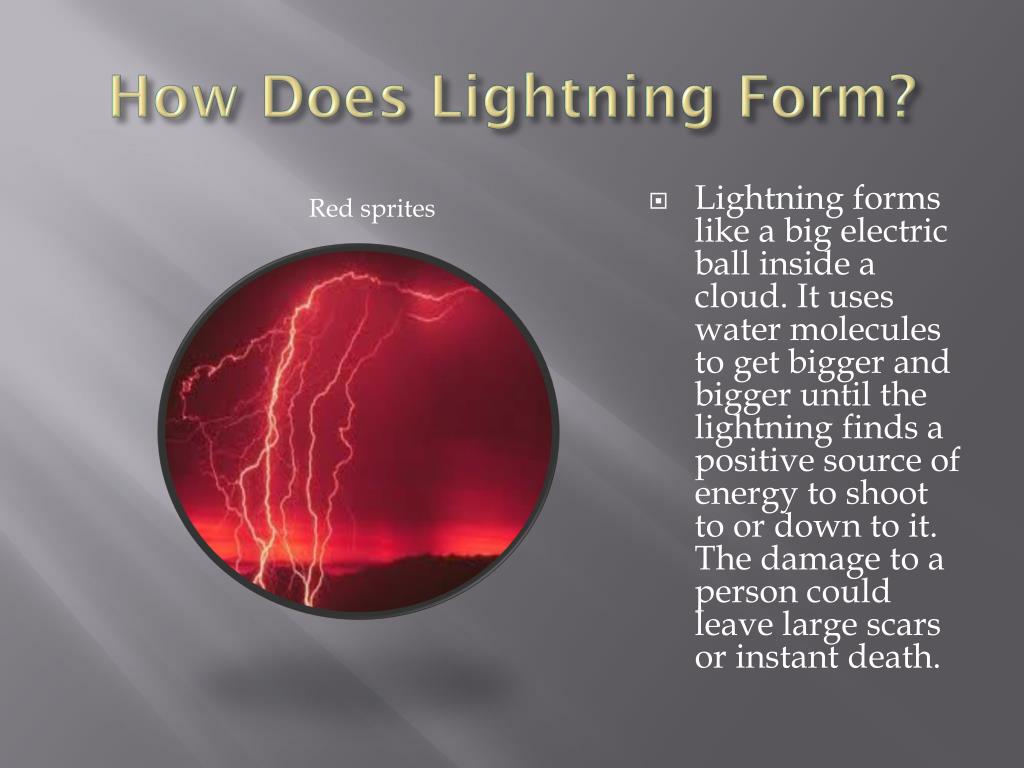 How Does Lightning Form?

Red sprites

Lightning forms like a big electric ball inside a cloud. It uses water molecules to get bigger and bigger until the lightning finds a positive source of energy to shoot to or down to it. The damage to a person could leave large scars or instant death.